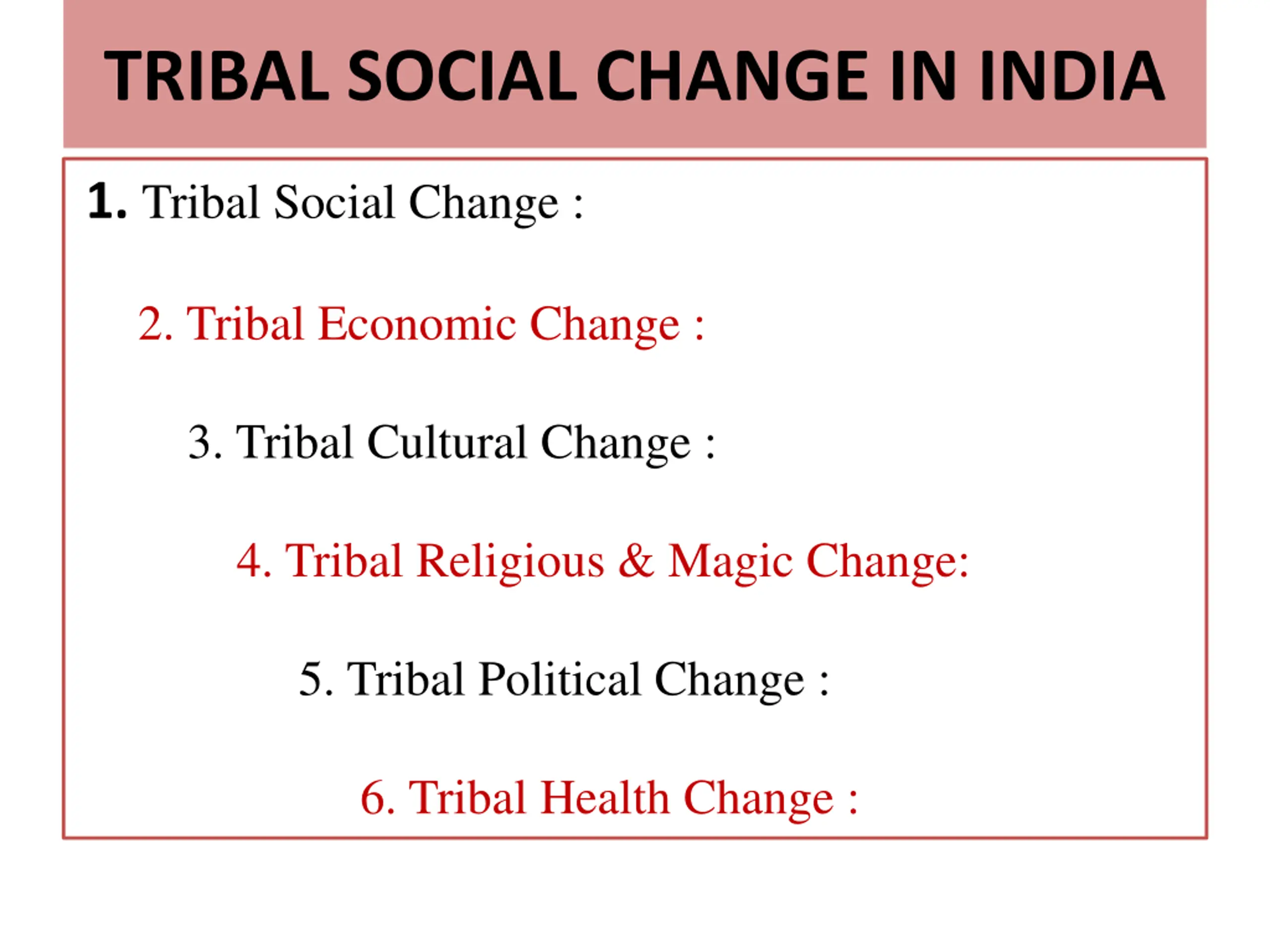 TRIBAL SOCIAL CHANGE IN INDIA

1. Tribal Social Change :

2. Tribal Economic Change :

3. Tribal Cultural Change :

4. Tribal Religious & Magic Change:

5. Tribal Political Change :

6. Tribal Health Change :